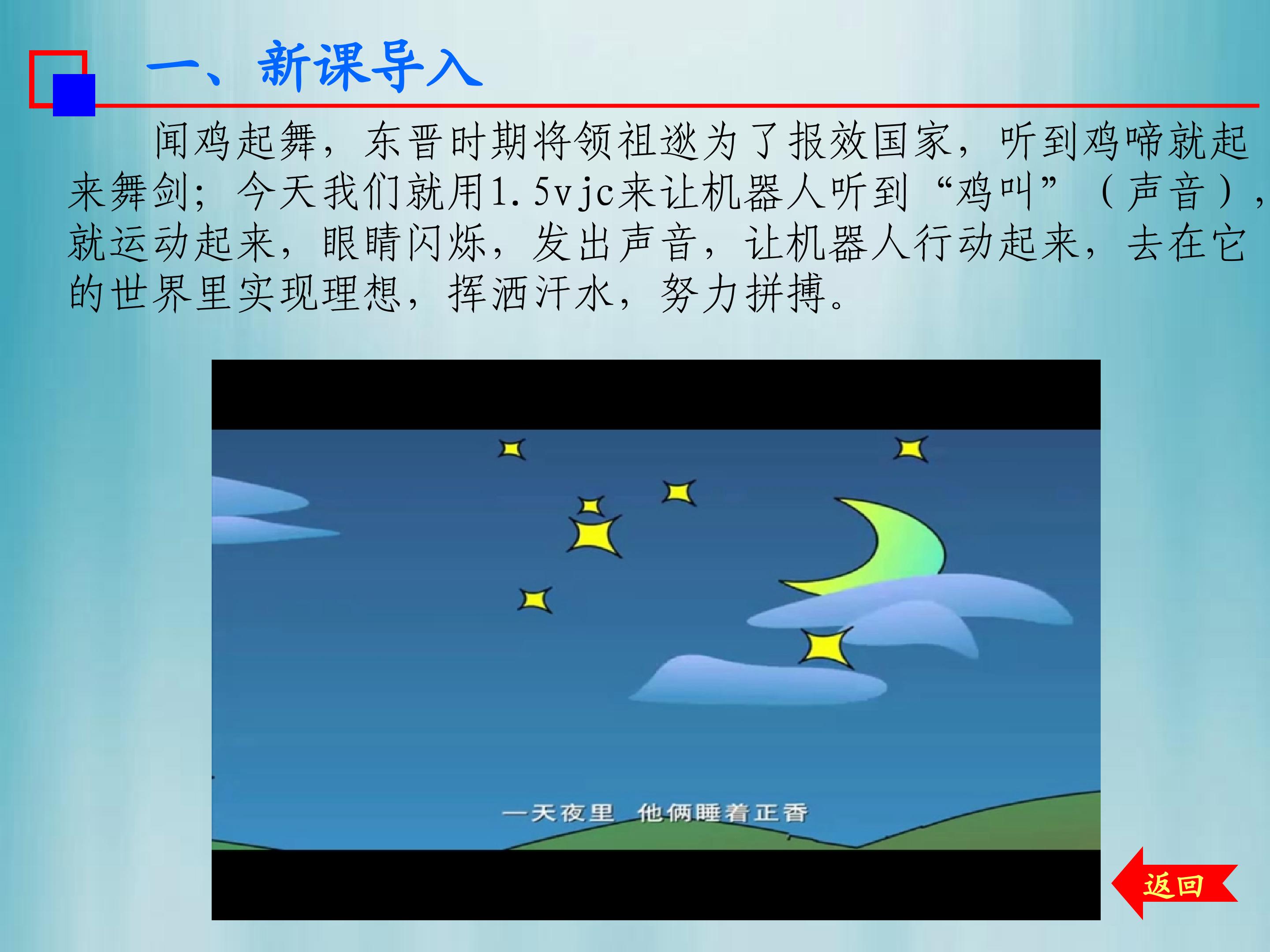 一、新课导入

闻鸡起舞，东晋时期将领祖逖为了报效国家，听到鸡啼就起来舞剑；今天我们就用1.5vjc来让机器人听到“鸡叫”（声音），就运动起来，眼睛闪烁，发出声音，让机器人行动起来，去在它的世界里实现理想，挥洒汗水，努力拼搏。

一天夜里 他俩睡着正香

返回